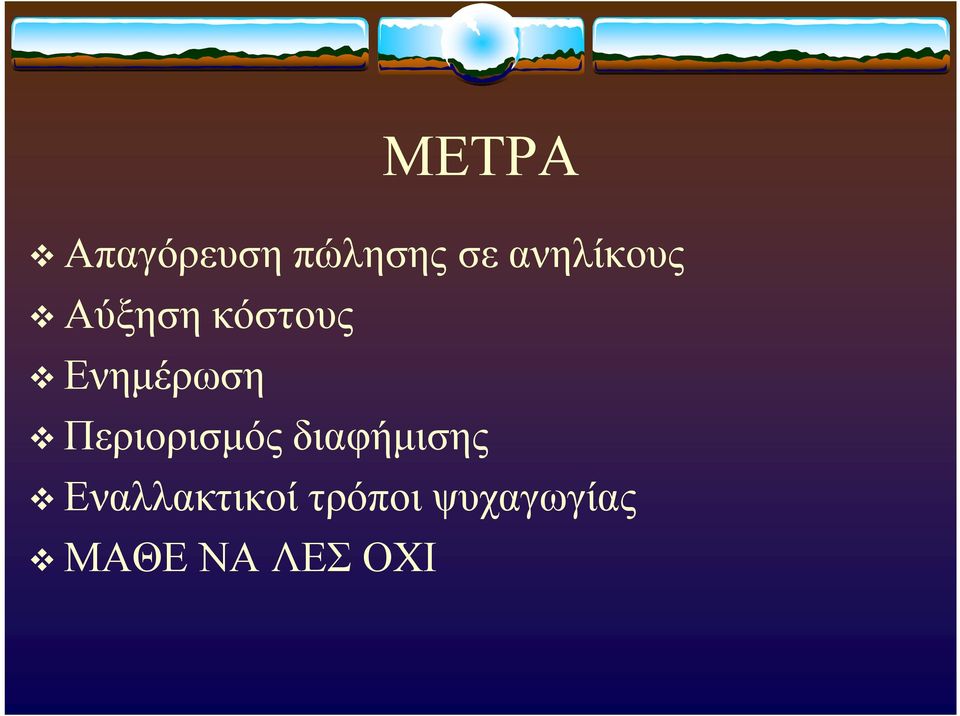 ΜΕΤΡΑ

❖ Απαγόρευση πώλησης σε ανηλίκους
❖ Αύξηση κόστους
❖ Ενημέρωση
❖ Περιορισμός διαφήμισης
❖ Εναλλακτικοί τρόποι ψυχαγωγίας
❖ ΜΑΘΕ ΝΑ ΛΕΣ ΟΧΙ